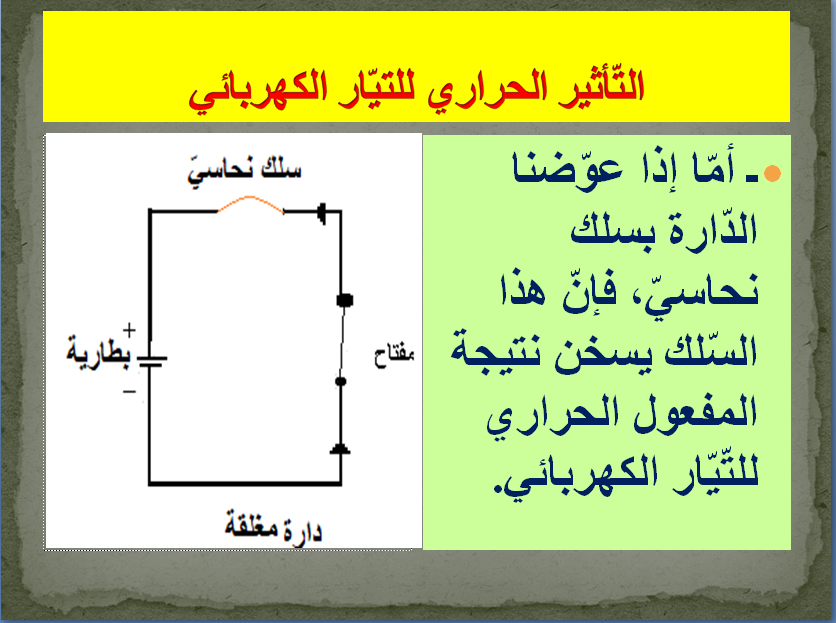 التّأثير الحراري للتيّار الكهربائي

ـ أمّا إذا عوّضنا الدّارة بسلك نحاسيّ، فإنّ هذا السّلك يسخن نتيجة المفعول الحراري للتّيّار الكهربائي.

سلك نحاسيّ

+

بطارية

−

مفتاح

دارة مغلقة